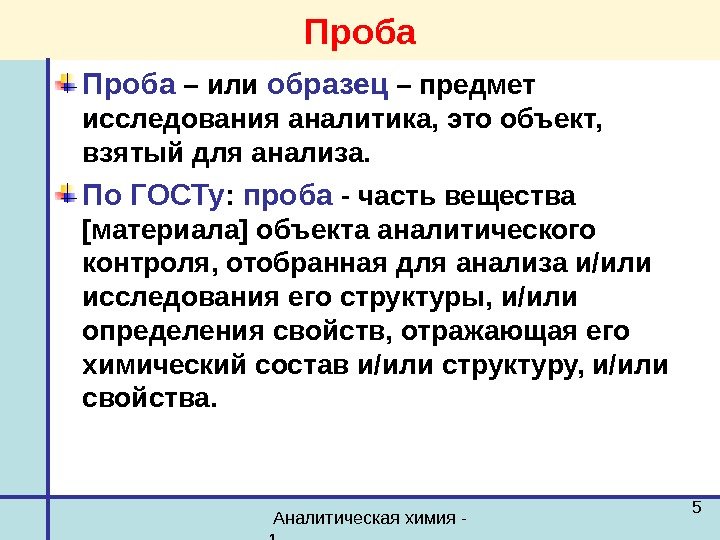 Проба

Проба – или образец – предмет исследования аналитика, это объект, взятый для анализа.

По ГОСТу: проба - часть вещества [материала] объекта аналитического контроля, отобранная для анализа и/или исследования его структуры, и/или определения свойств, отражающая его химический состав и/или структуру, и/или свойства.

Аналитическая химия - 1

5